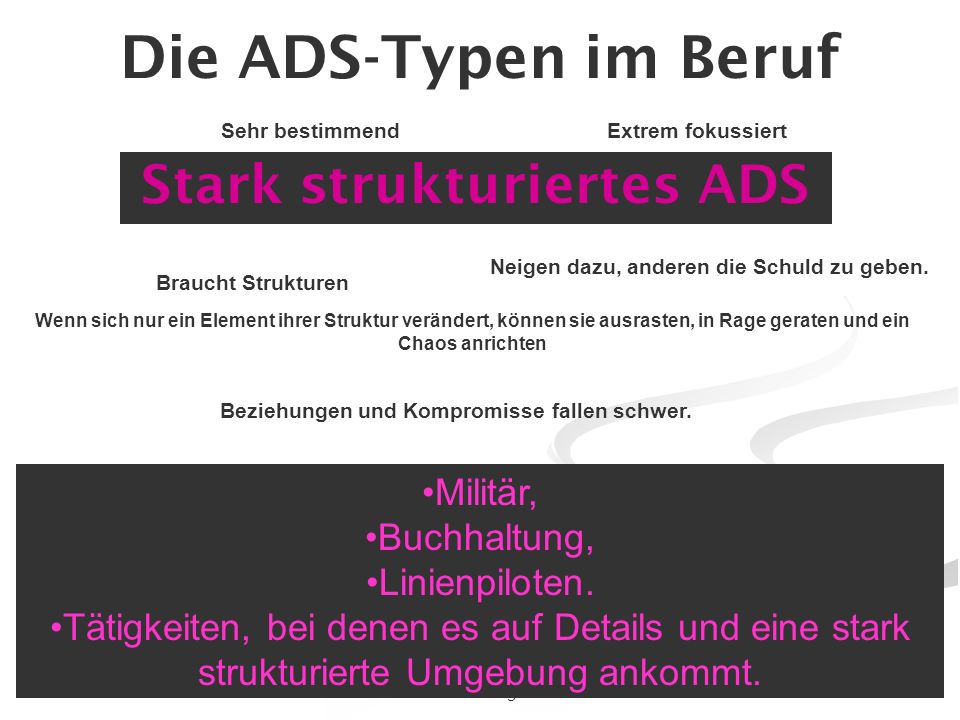 Die ADS-Typen im Beruf

Sehr bestimmend

Extrem fokussiert

Stark strukturiertes ADS

Braucht Strukturen

Neigen dazu, anderen die Schuld zu geben.

Wenn sich nur ein Element ihrer Struktur verändert, können sie ausrasten, in Rage geraten und ein Chaos anrichten

Beziehungen und Kompromisse fallen schwer.

•Militär,
•Buchhaltung,
•Linienpiloten.
•Tätigkeiten, bei denen es auf Details und eine stark strukturierte Umgebung ankommt.